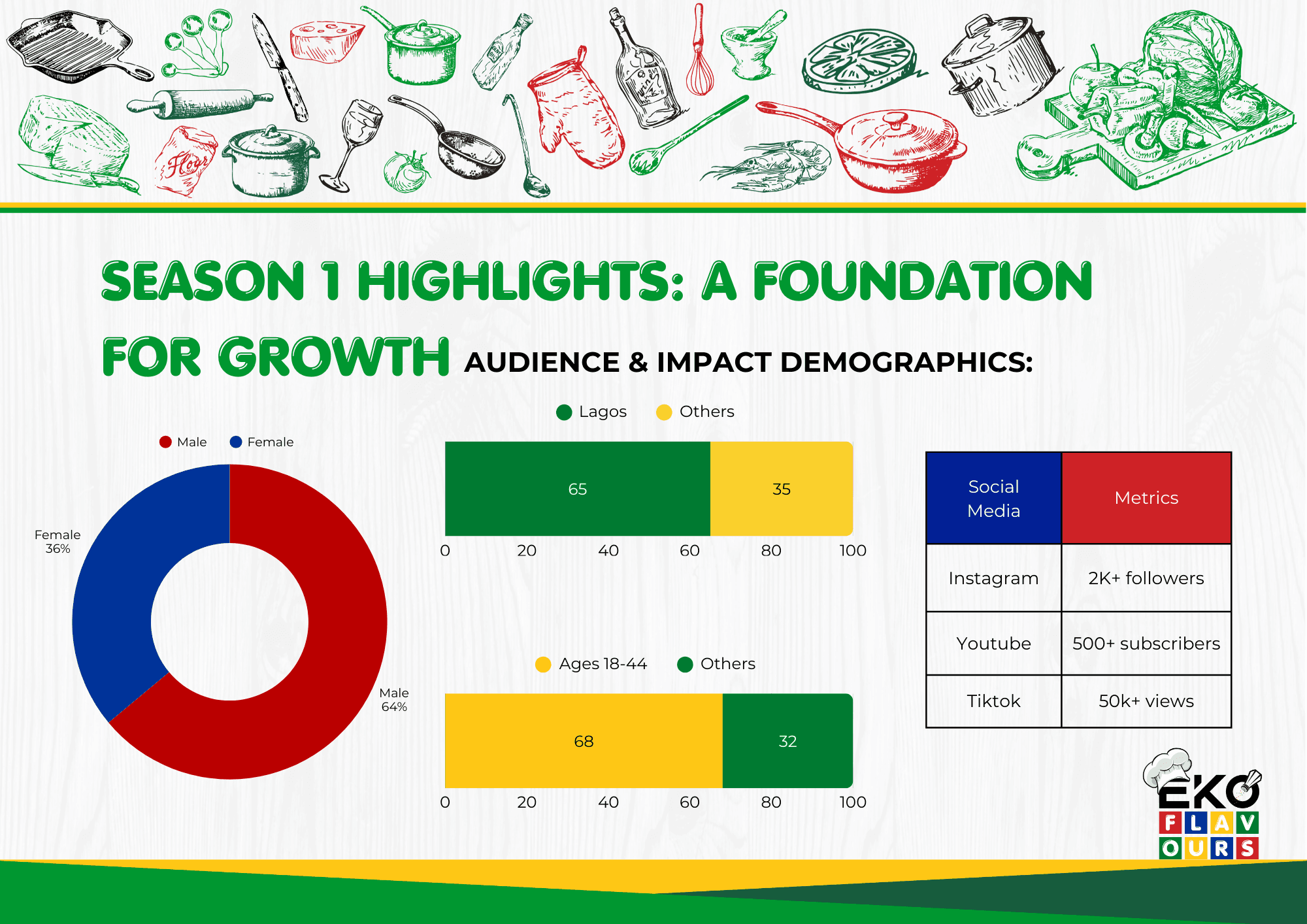 Flour

SEASON 1 HIGHLIGHTS: A FOUNDATION FOR GROWTH AUDIENCE & IMPACT DEMOGRAPHICS:

Male Female

Female 36%

Male 64%

Lagos Others

65 35

0 20 40 60 80 100

Ages 18-44 Others

68 32

0 20 40 60 80 100

| Social Media | Metrics |
|---|---|
| Instagram | 2K+ followers |
| Youtube | 500+ subscribers |
| Tiktok | 50k+ views |

EKO FLAVOURS